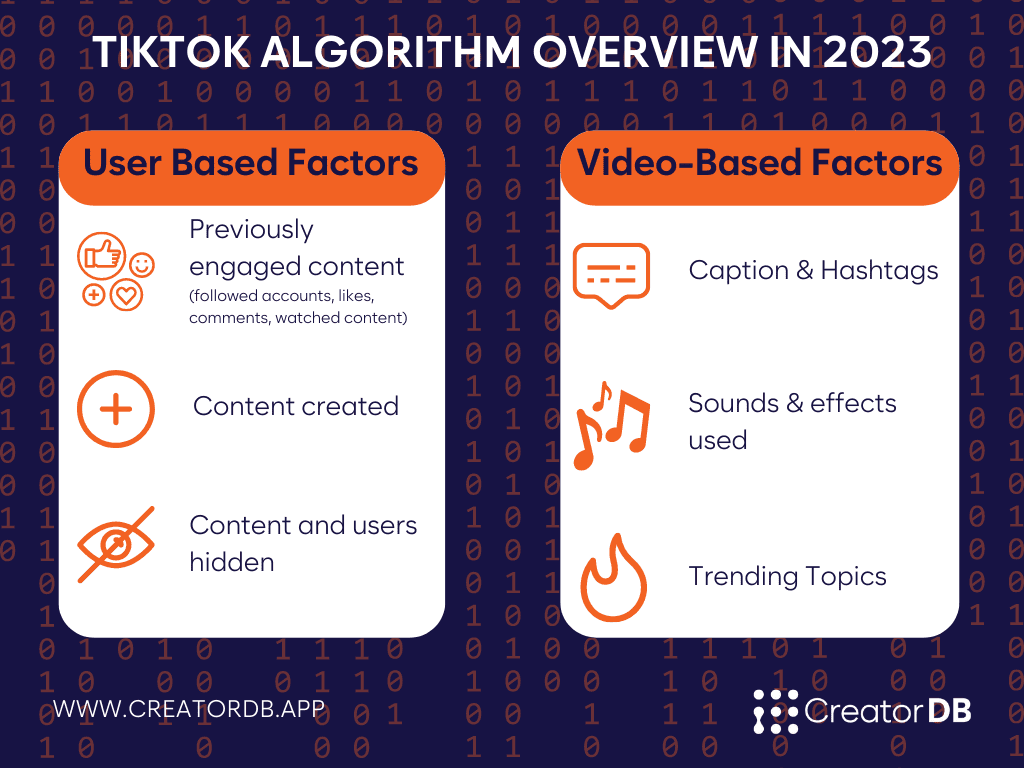 TIKTOK ALGORITHM OVERVIEW IN 2023

User Based Factors

Previously engaged content (followed accounts, likes, comments, watched content)

Content created

Content and users hidden

Video-Based Factors

Caption & Hashtags

Sounds & effects used

Trending Topics

WWW.CREATORDB.APP

CreatorDB